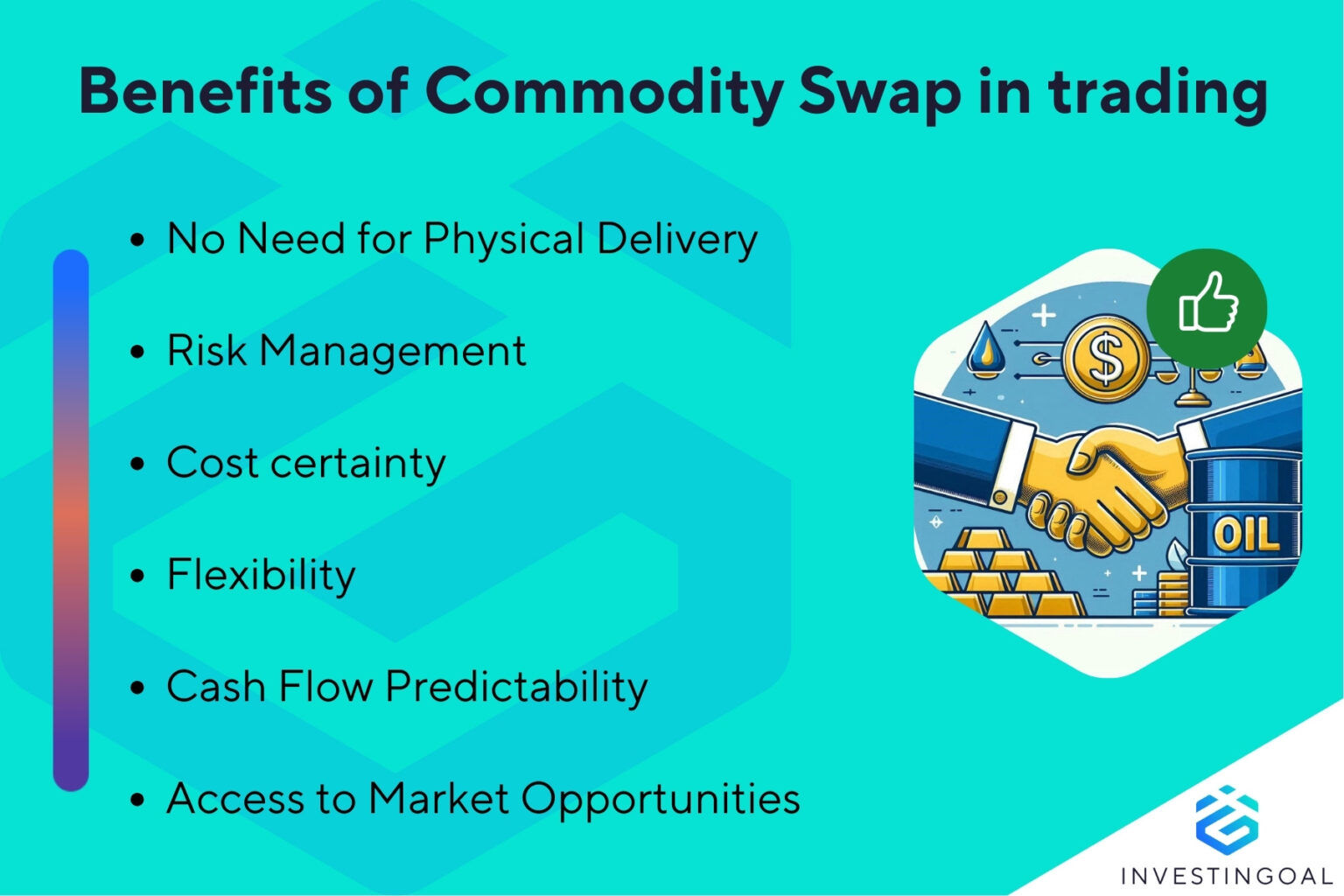 Benefits of Commodity Swap in trading

• No Need for Physical Delivery

• Risk Management

• Cost certainty

• Flexibility

• Cash Flow Predictability

• Access to Market Opportunities

$

OIL

INVESTINGOAL